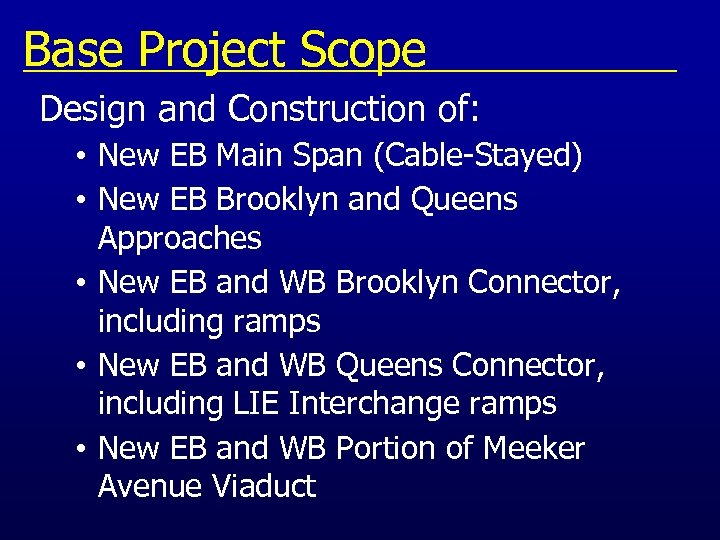 Base Project Scope

Design and Construction of:

• New EB Main Span (Cable-Stayed)
• New EB Brooklyn and Queens Approaches
• New EB and WB Brooklyn Connector, including ramps
• New EB and WB Queens Connector, including LIE Interchange ramps
• New EB and WB Portion of Meeker Avenue Viaduct